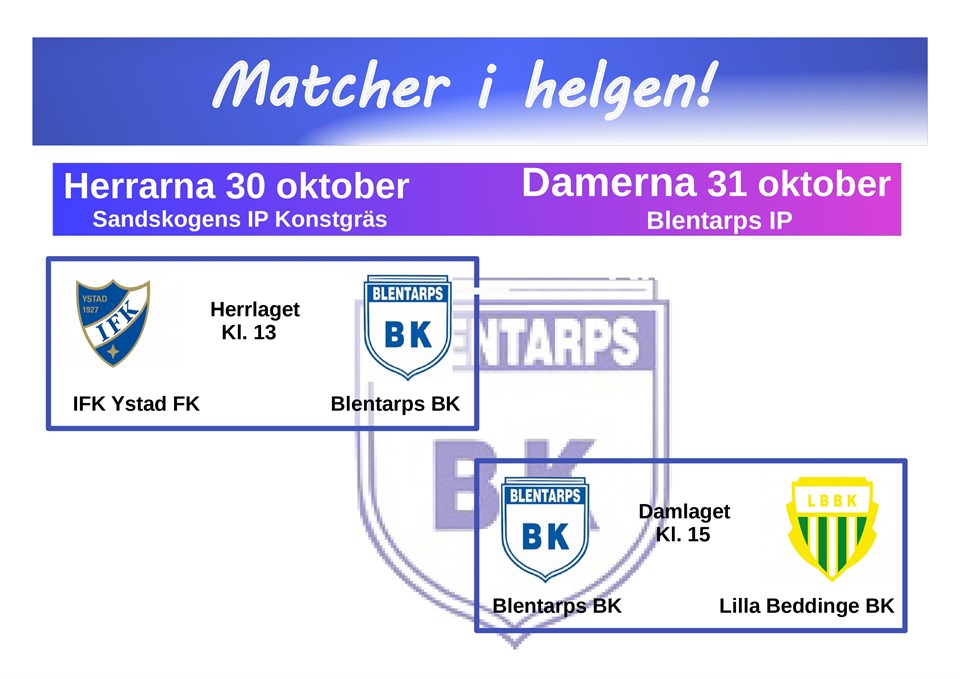 Matcher i helgen!

Herrarna 30 oktober
Sandskogens IP Konstgräs

Damerna 31 oktober
Blentarps IP

YSTAD 1927 IFK

Herrlaget
Kl. 13

BLENTARPS BK

IFK Ystad FK

Blentarps BK

BLENTARPS BK

BLENTARPS BK

Damlaget
Kl. 15

LBBK

Blentarps BK

Lilla Beddinge BK